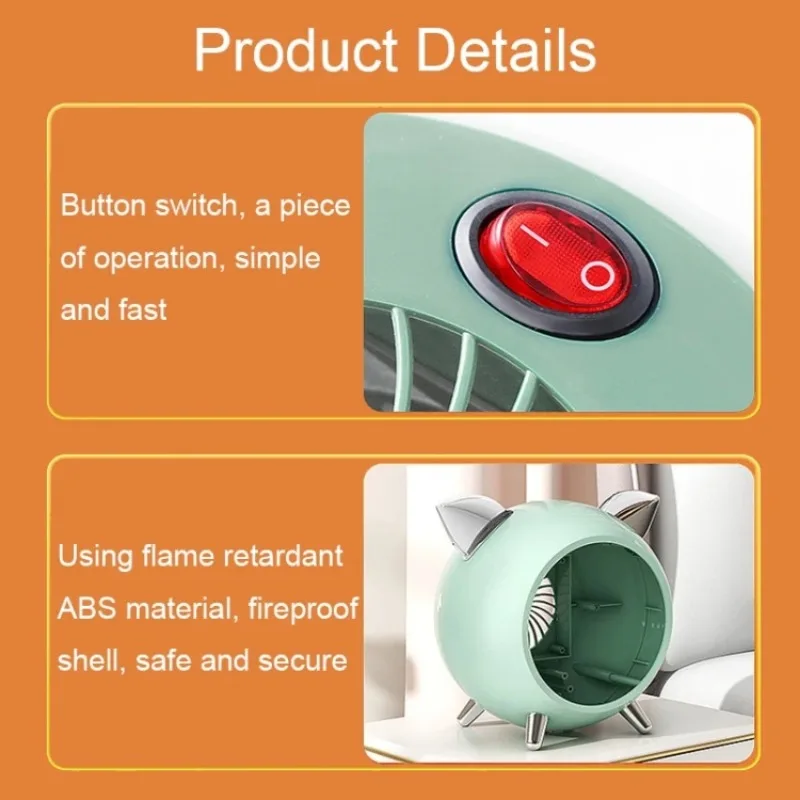 Product Details

Button switch, a piece of operation, simple and fast

I O

Using flame retardant ABS material, fireproof shell, safe and secure